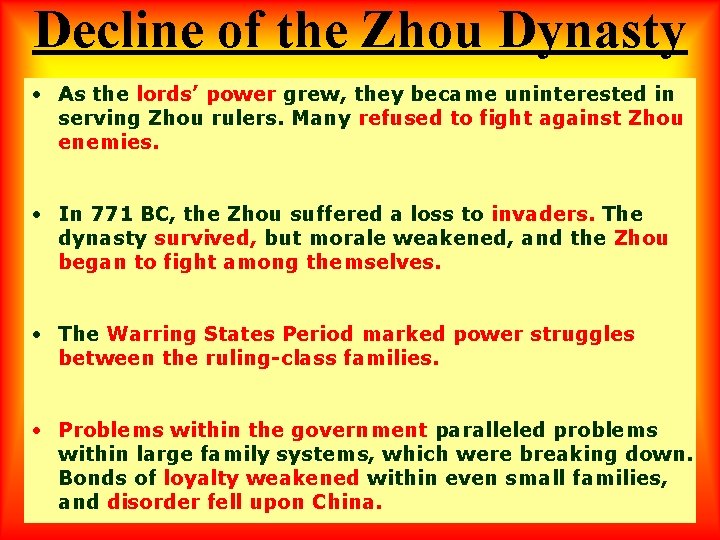 Decline of the Zhou Dynasty

• As the lords' power grew, they became uninterested in serving Zhou rulers. Many refused to fight against Zhou enemies.

• In 771 BC, the Zhou suffered a loss to invaders. The dynasty survived, but morale weakened, and the Zhou began to fight among themselves.

• The Warring States Period marked power struggles between the ruling-class families.

• Problems within the government paralleled problems within large family systems, which were breaking down. Bonds of loyalty weakened within even small families, and disorder fell upon China.